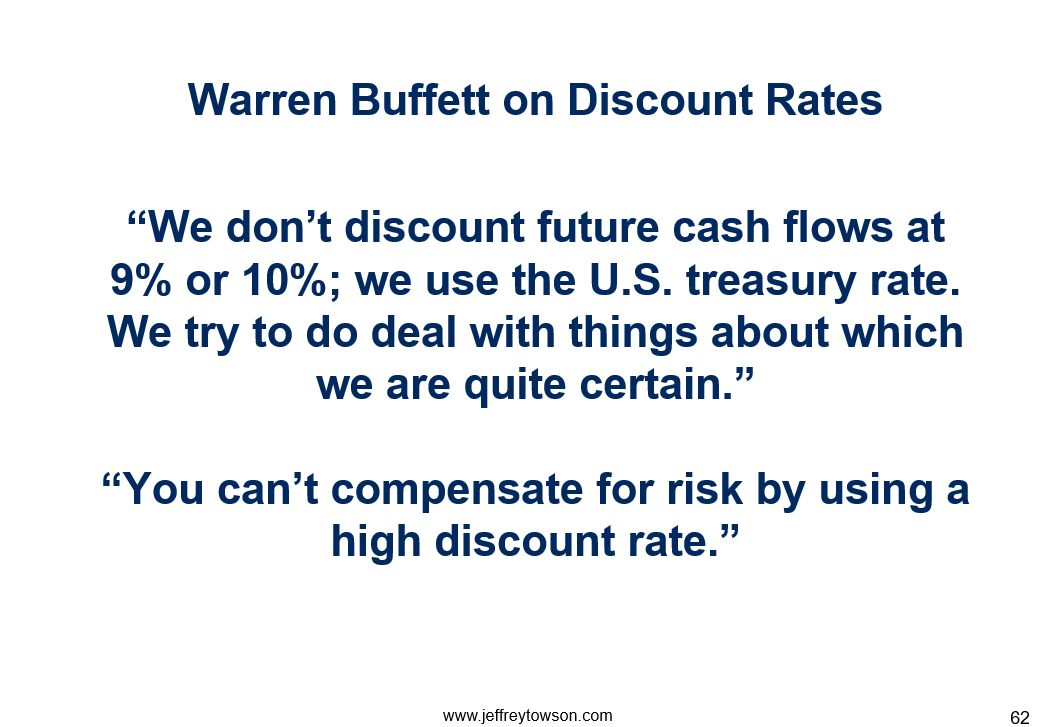 Warren Buffett on Discount Rates

“We don’t discount future cash flows at 9% or 10%; we use the U.S. treasury rate. We try to do deal with things about which we are quite certain.”

“You can’t compensate for risk by using a high discount rate.”

www.jeffreytowson.com

62